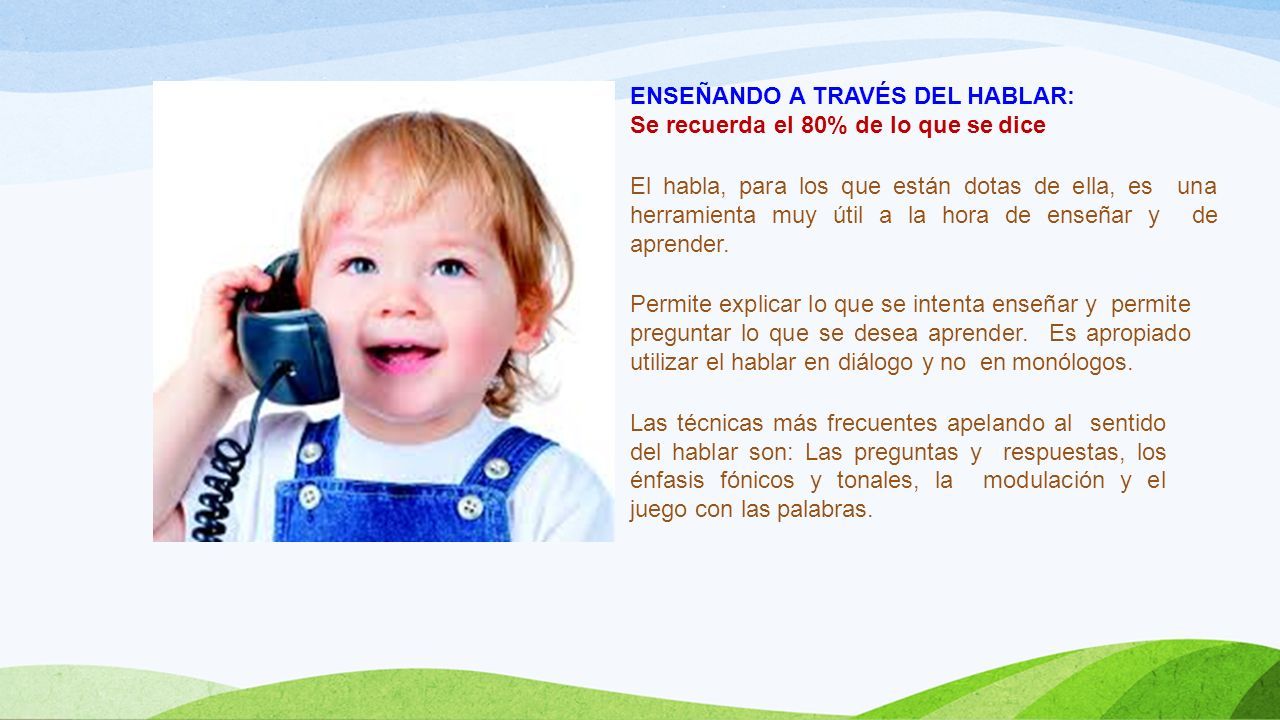 ENSEÑANDO A TRAVÉS DEL HABLAR:
Se recuerda el 80% de lo que se dice

El habla, para los que están dotas de ella, es una herramienta muy útil a la hora de enseñar y de aprender.

Permite explicar lo que se intenta enseñar y permite preguntar lo que se desea aprender. Es apropiado utilizar el hablar en diálogo y no en monólogos.

Las técnicas más frecuentes apelando al sentido del hablar son: Las preguntas y respuestas, los énfasis fónicos y tonales, la modulación y el juego con las palabras.